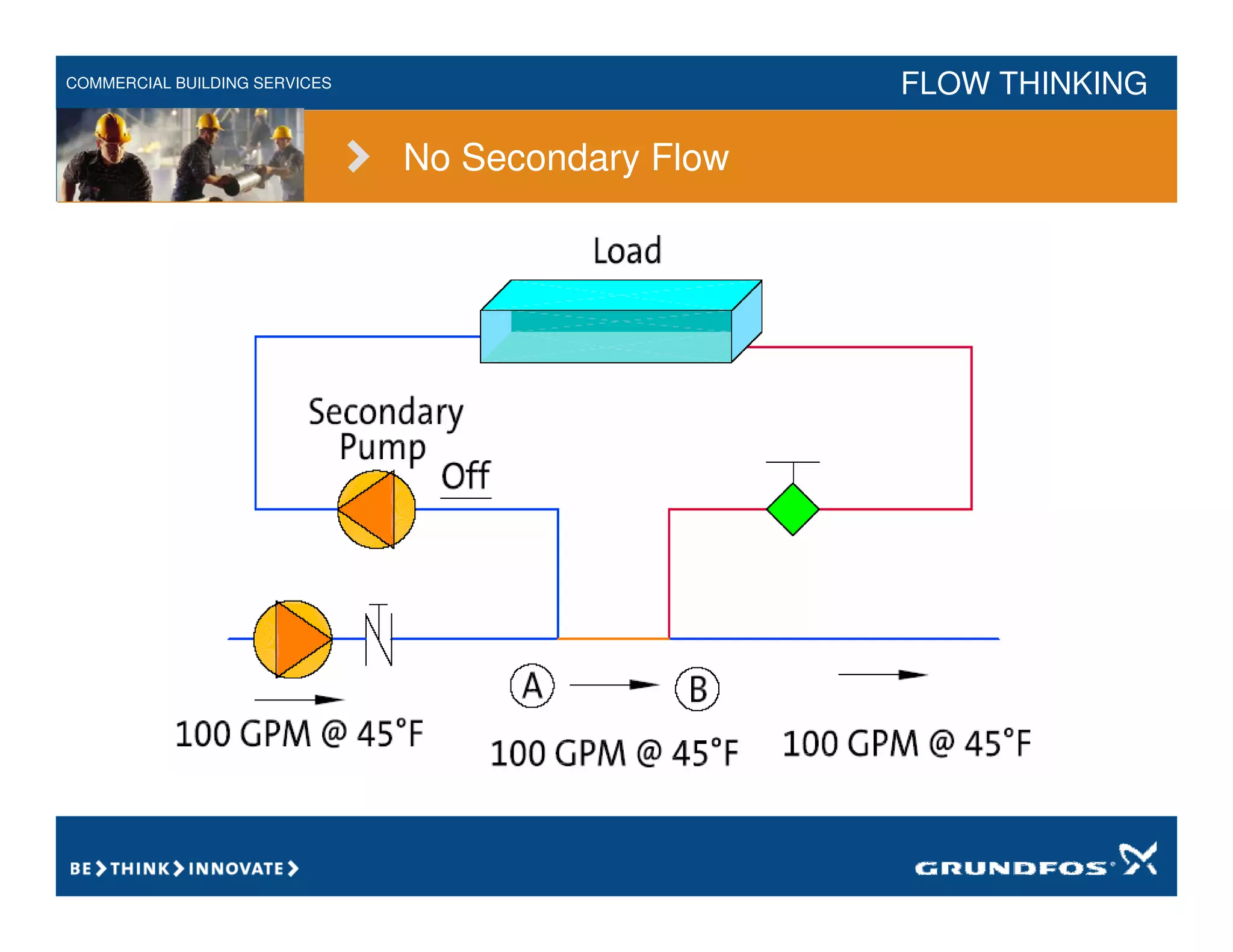 COMMERCIAL BUILDING SERVICES

FLOW THINKING

No Secondary Flow

Load

Secondary Pump

Off

A

B

100 GPM @ 45°F

100 GPM @ 45°F

100 GPM @ 45°F

BE > THINK > INNOVATE >

GRUNDFOS